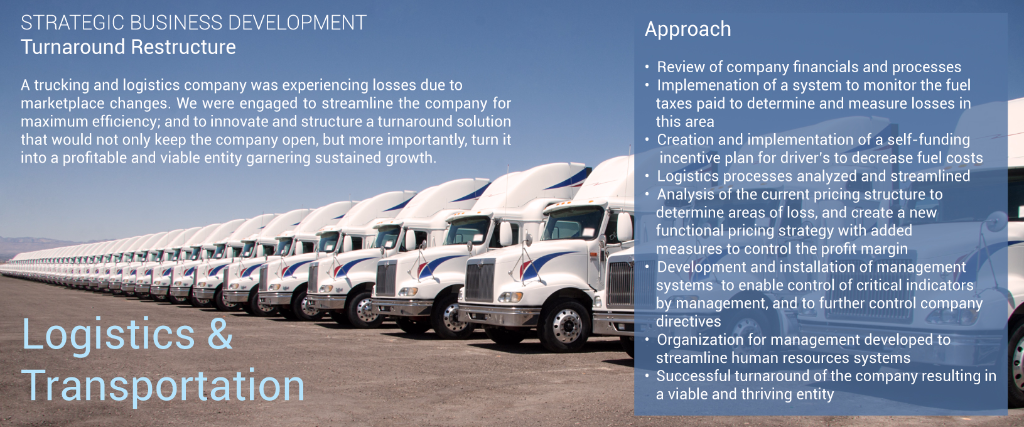 STRATEGIC BUSINESS DEVELOPMENT
Turnaround Restructure

A trucking and logistics company was experiencing losses due to marketplace changes. We were engaged to streamline the company for maximum efficiency; and to innovate and structure a turnaround solution that would not only keep the company open, but more importantly, turn it into a profitable and viable entity garnering sustained growth.

Logistics & Transportation

Approach

• Review of company financials and processes
• Implemenation of a system to monitor the fuel taxes paid to determine and measure losses in this area
• Creation and implementation of a self-funding incentive plan for driver's to decrease fuel costs
• Logistics processes analyzed and streamlined
• Analysis of the current pricing structure to determine areas of loss, and create a new functional pricing strategy with added measures to control the profit margin
• Development and installation of management systems to enable control of critical indicators by management, and to further control company directives
• Organization for management developed to streamline human resources systems
• Successful turnaround of the company resulting in a viable and thriving entity